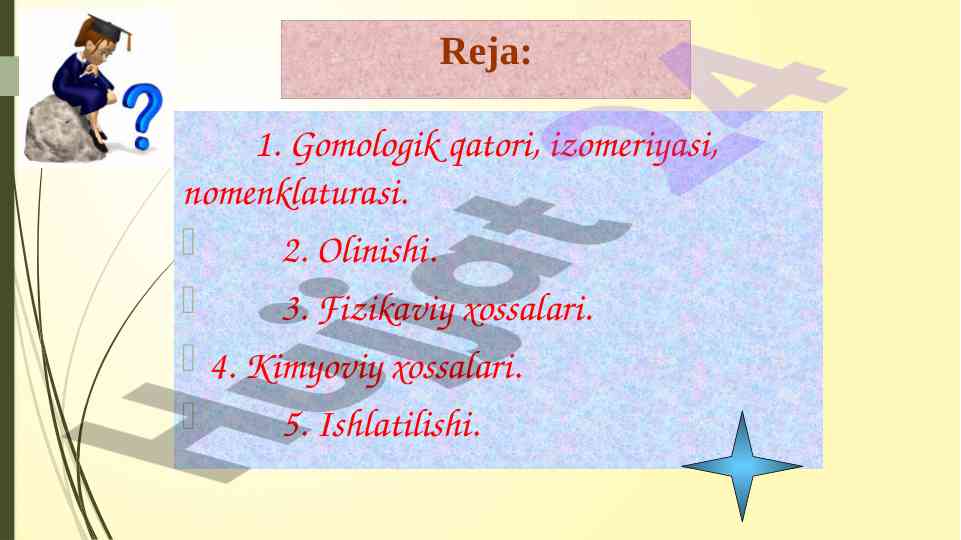 Reja:

1. Gomologik qatori, izomeriyasi, nomenklaturasi.

2. Olinishi.

3. Fizikaviy xossalari.

4. Kimyoviy xossalari.

5. Ishlatilishi.

Hujjat 24